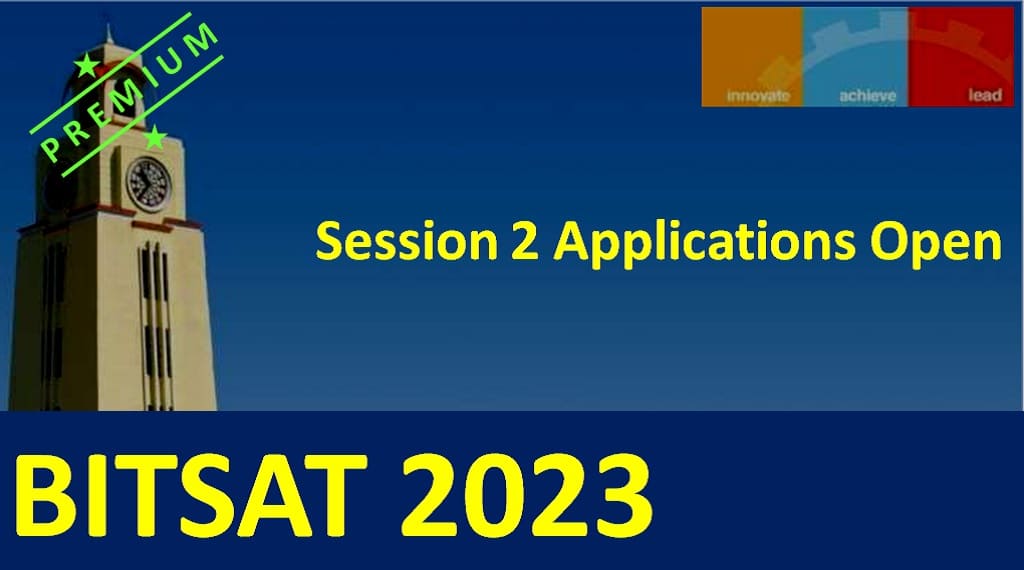 PREMIUM

innovate achieve lead

Session 2 Applications Open

BITSAT 2023